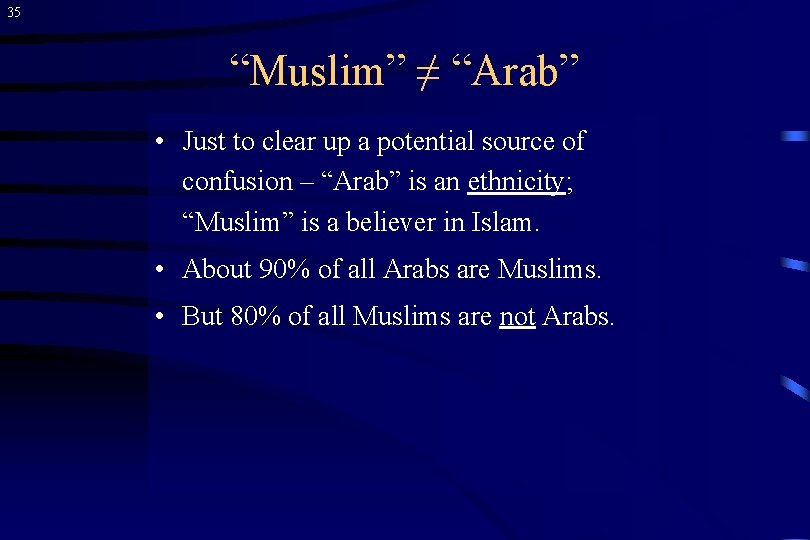 35

“Muslim” $\neq$ “Arab”

• Just to clear up a potential source of confusion – “Arab” is an ethnicity; “Muslim” is a believer in Islam.

• About 90% of all Arabs are Muslims.

• But 80% of all Muslims are not Arabs.